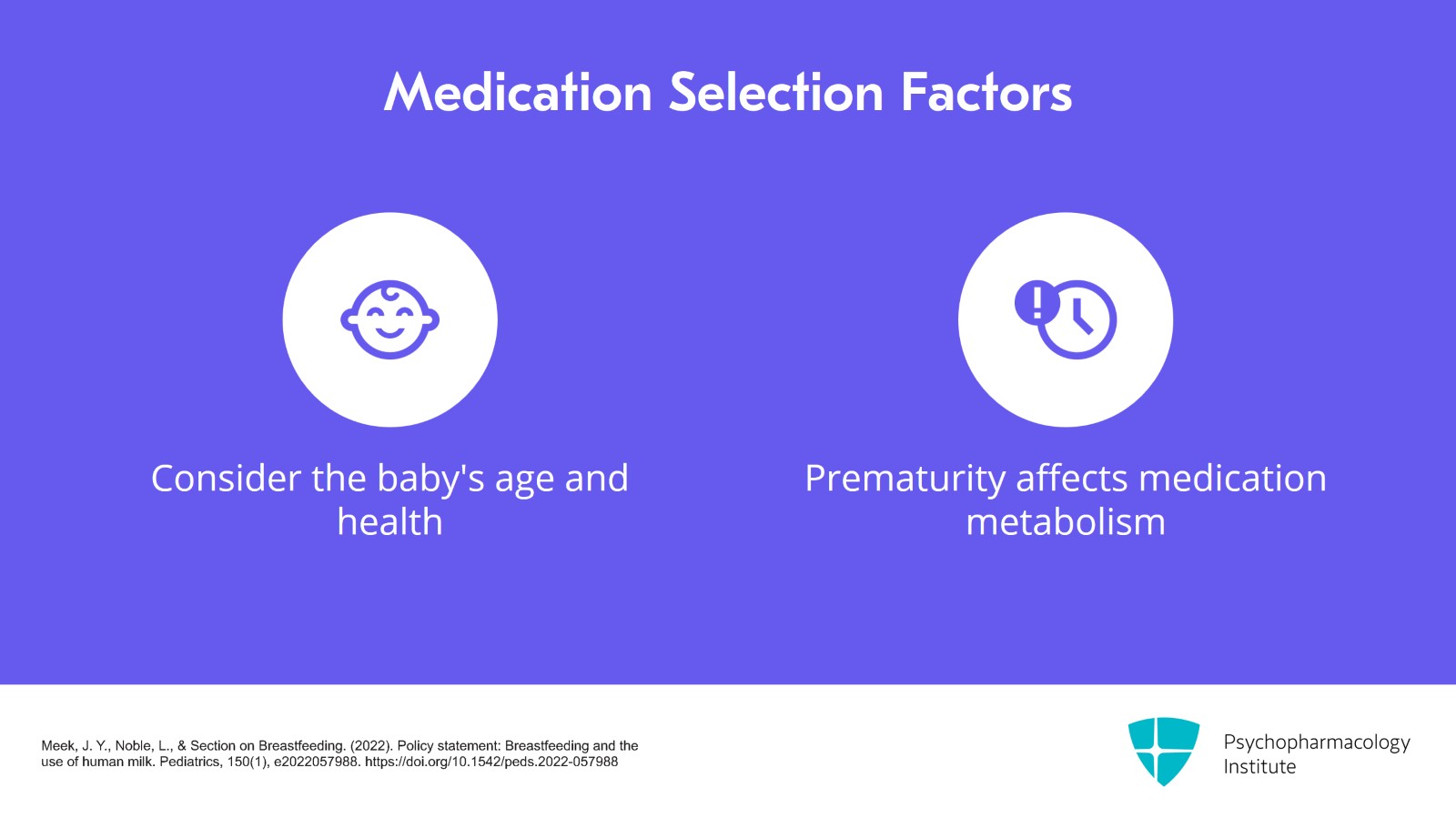 Medication Selection Factors

Consider the baby's age and health

Prematurity affects medication metabolism

Meek, J. Y., Noble, L., & Section on Breastfeeding. (2022). Policy statement: Breastfeeding and the use of human milk. Pediatrics, 150(1), e2022057988. https://doi.org/10.1542/peds.2022-057988

Psychopharmacology Institute